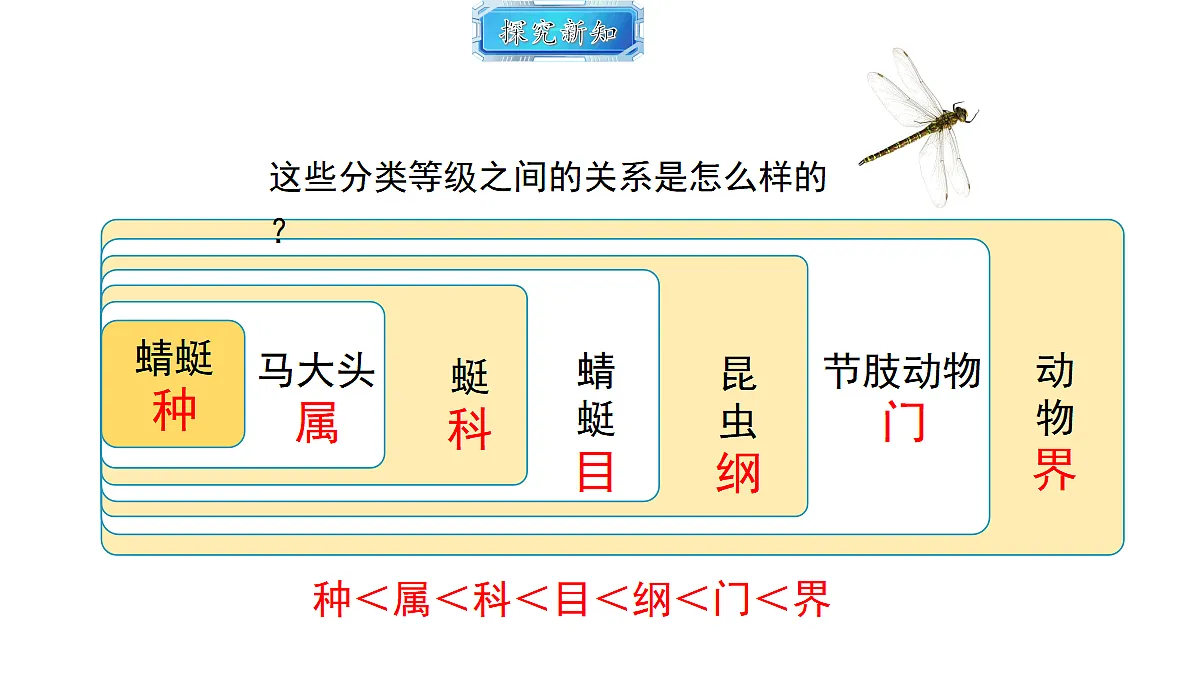 探究新知

这些分类等级之间的关系是怎么样的？

蜻蜓
种

马大头
属

蜓
科

蜻蜓
目

昆虫
纲

节肢动物
门

动物
界

种＜属＜科＜目＜纲＜门＜界